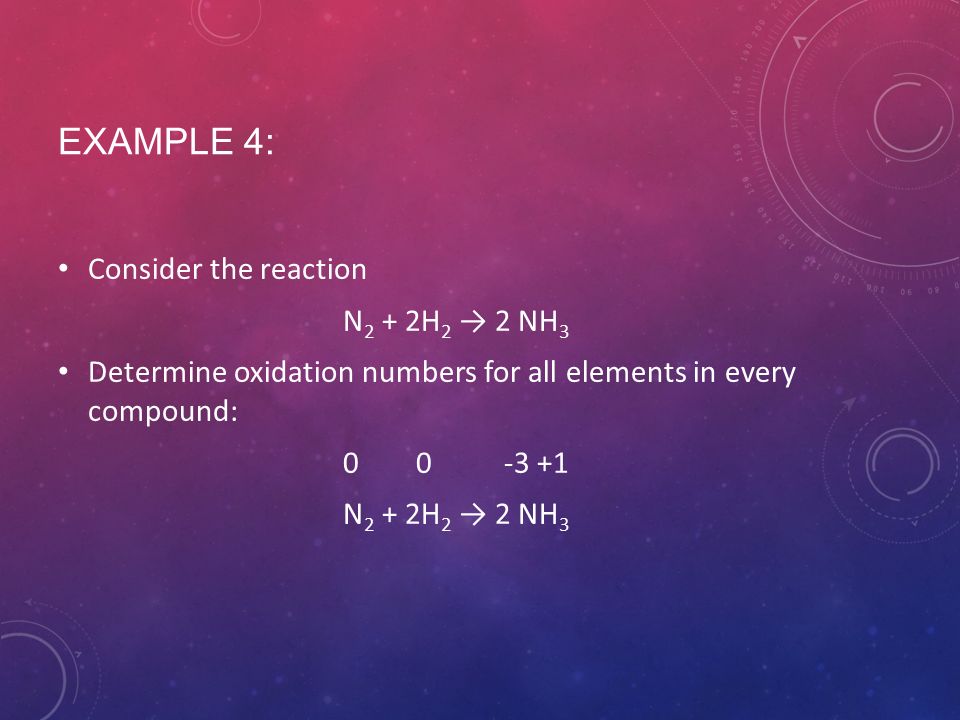 EXAMPLE 4:

• Consider the reaction

$N_2 + 2H_2 \rightarrow 2\ NH_3$

• Determine oxidation numbers for all elements in every compound:

0 0 -3 +1

$N_2 + 2H_2 \rightarrow 2\ NH_3$